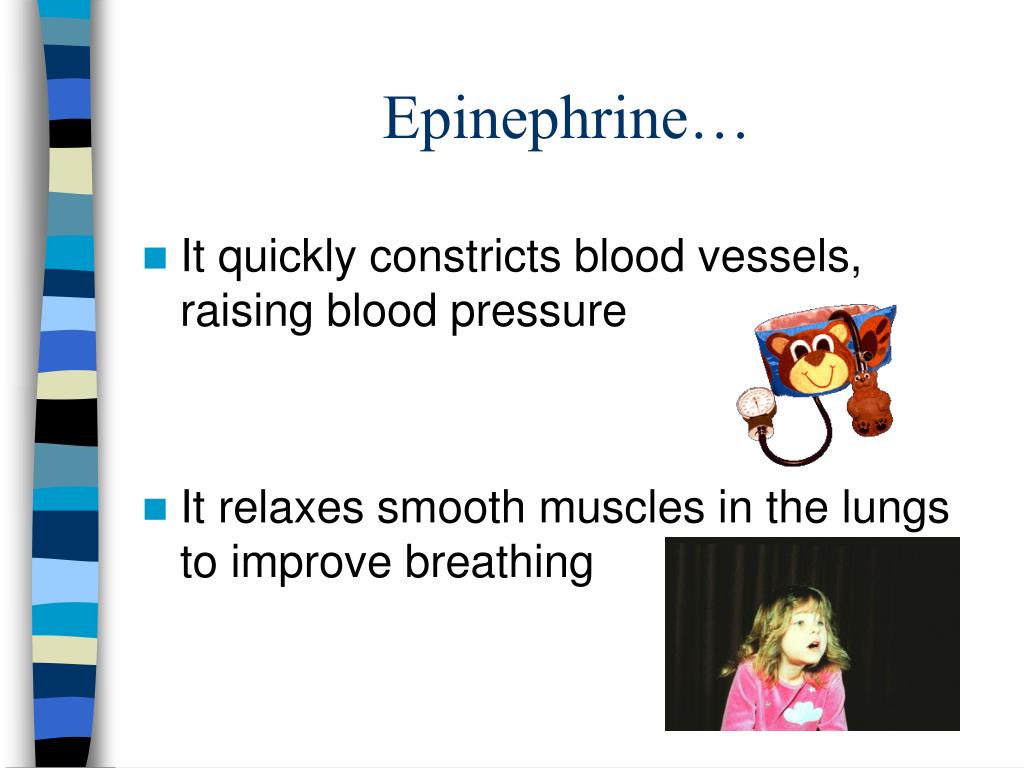 Epinephrine…

It quickly constricts blood vessels, raising blood pressure

It relaxes smooth muscles in the lungs to improve breathing